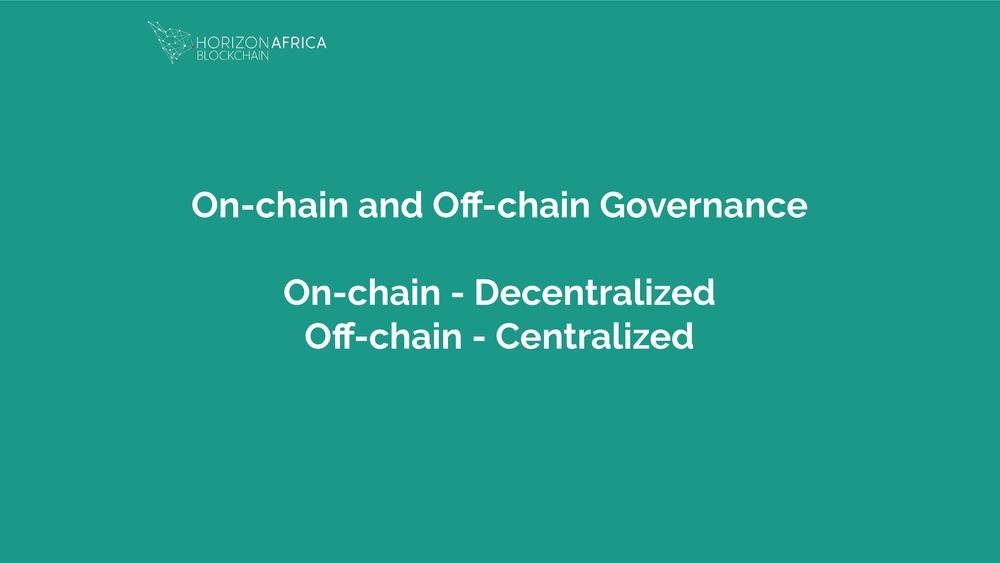 HORIZON AFRICA
BLOCKCHAIN

On-chain and Off-chain Governance

On-chain - Decentralized
Off-chain - Centralized